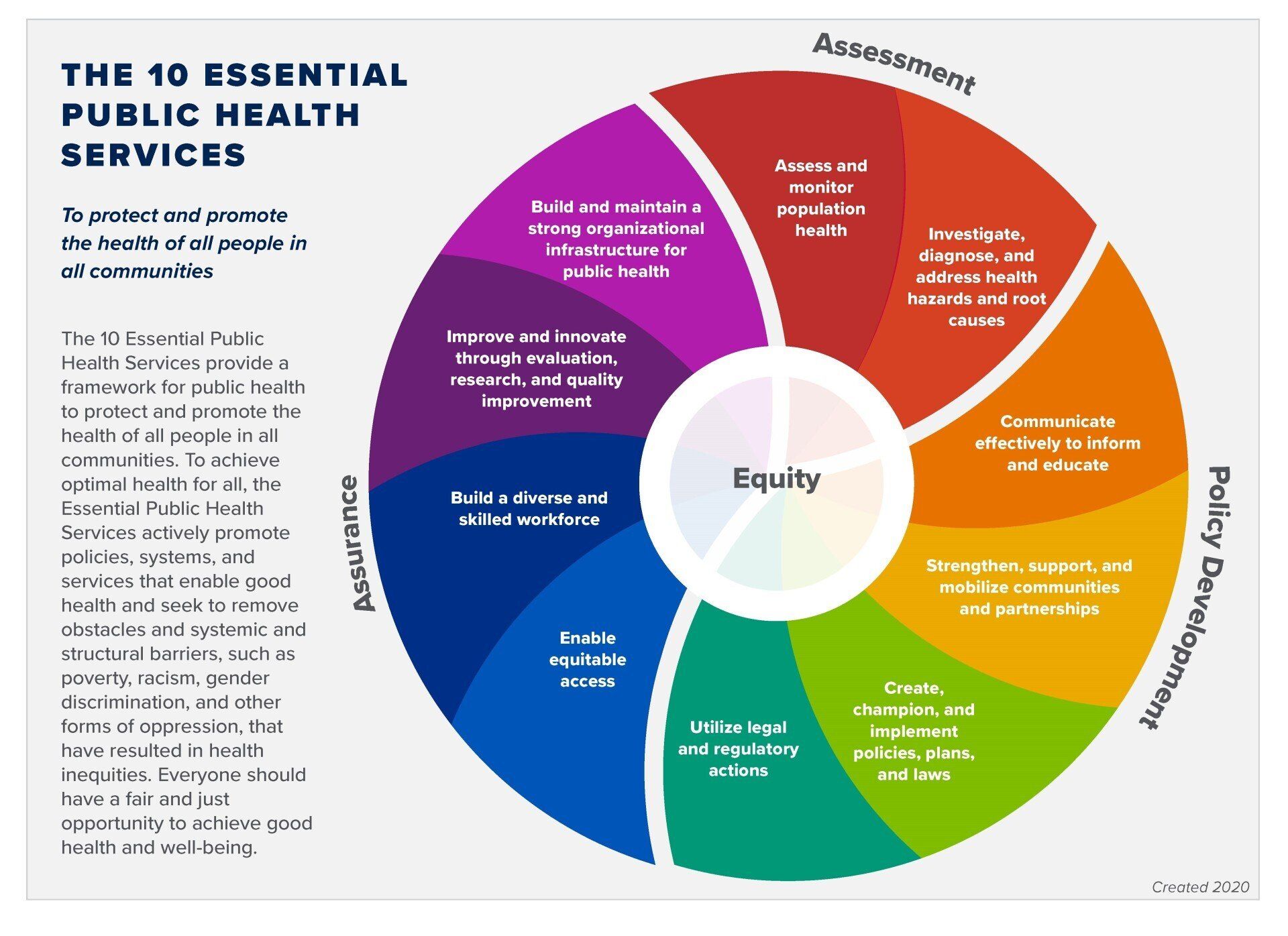 THE 10 ESSENTIAL PUBLIC HEALTH SERVICES

To protect and promote the health of all people in all communities

The 10 Essential Public Health Services provide a framework for public health to protect and promote the health of all people in all communities. To achieve optimal health for all, the Essential Public Health Services actively promote policies, systems, and services that enable good health and seek to remove obstacles and systemic and structural barriers, such as poverty, racism, gender discrimination, and other forms of oppression, that have resulted in health inequities. Everyone should have a fair and just opportunity to achieve good health and well-being.

Assessment

Assess and monitor population health

Investigate, diagnose, and address health hazards and root causes

Policy Development

Communicate effectively to inform and educate

Strengthen, support, and mobilize communities and partnerships

Create, champion, and implement policies, plans, and laws

Utilize legal and regulatory actions

Assurance

Enable equitable access

Build a diverse and skilled workforce

Improve and innovate through evaluation, research, and quality improvement

Build and maintain a strong organizational infrastructure for public health

Equity

Created 2020